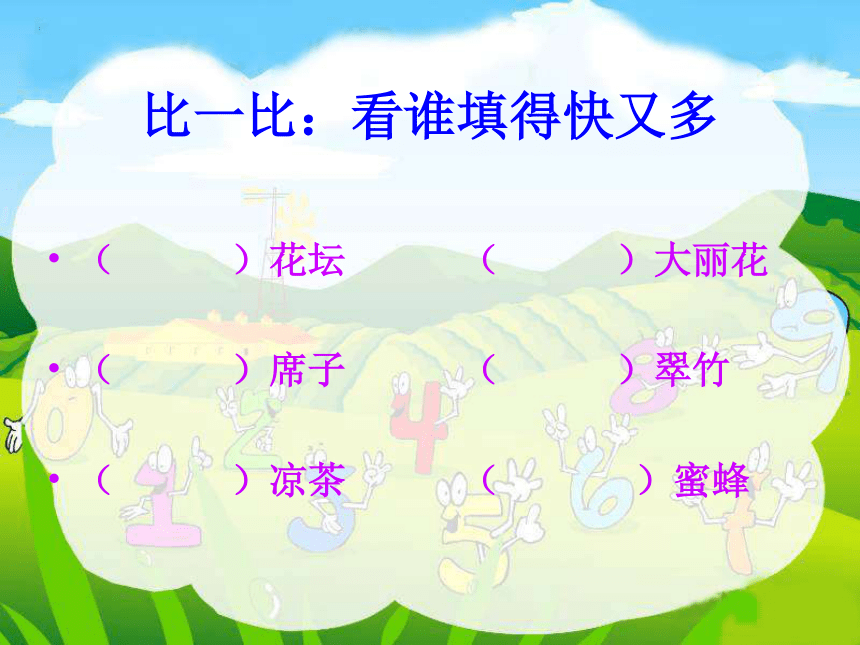 比一比：看谁填得快又多

• （　　）花坛　　（　　）大丽花

• （　　）席子　　（　　）翠竹

• （　　）凉茶　　（　　）蜜蜂